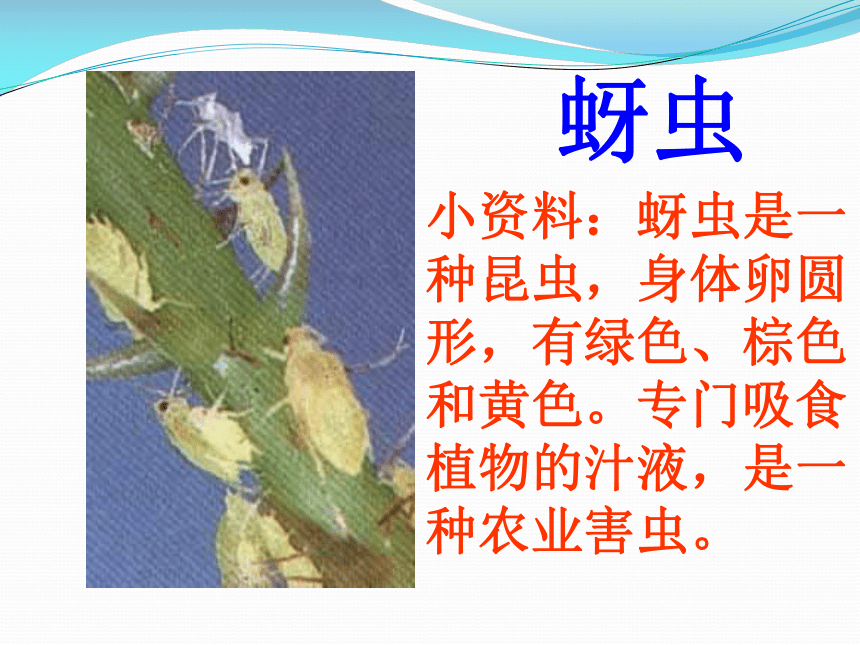 蚜虫

小资料：蚜虫是一种昆虫，身体卵圆形，有绿色、棕色和黄色。专门吸食植物的汁液，是一种农业害虫。